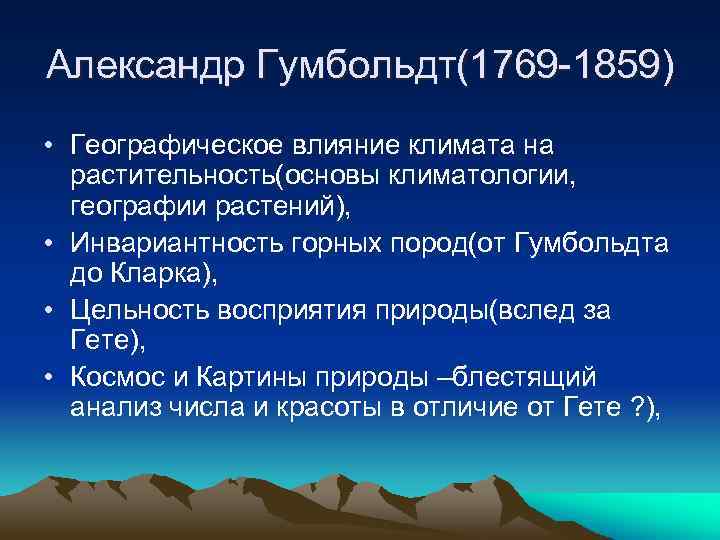 Александр Гумбольдт(1769-1859)

• Географическое влияние климата на растительность(основы климатологии, географии растений),
• Инвариантность горных пород(от Гумбольдта до Кларка),
• Цельность восприятия природы(вслед за Гете),
• Космос и Картины природы –блестящий анализ числа и красоты в отличие от Гете ?),